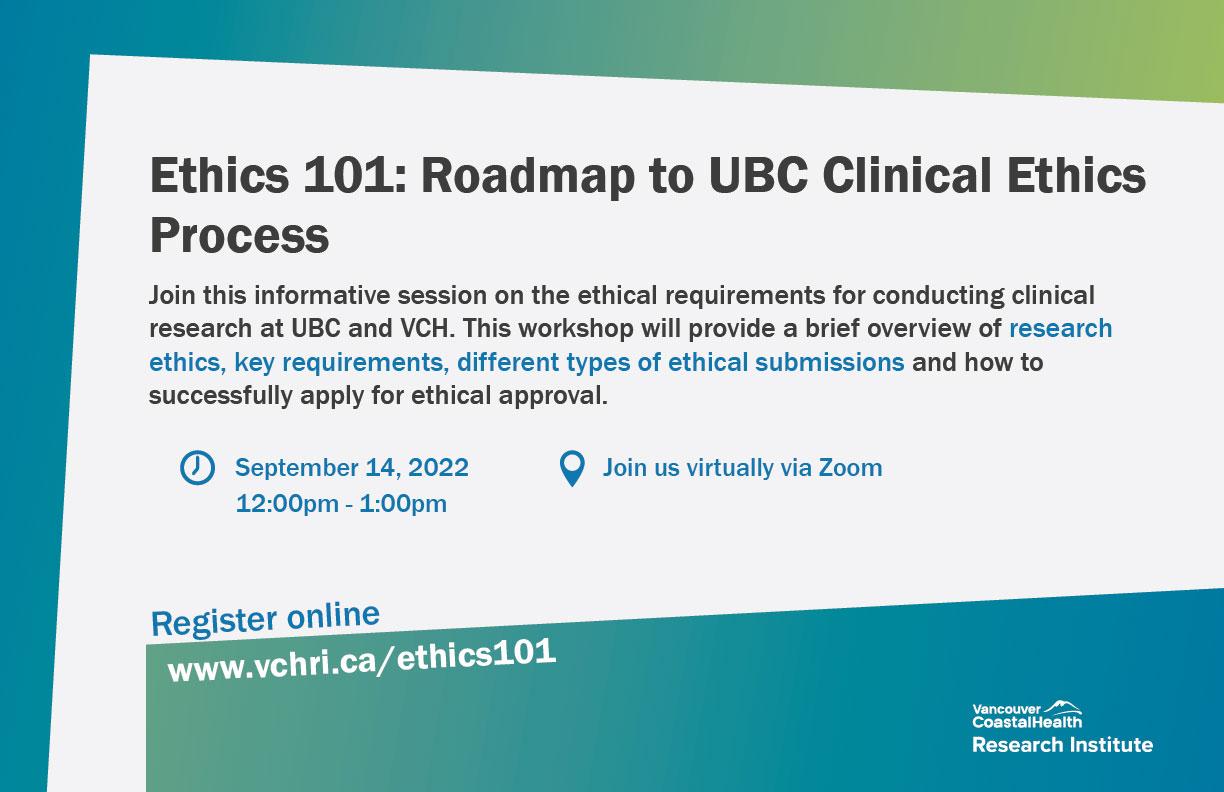 Ethics 101: Roadmap to UBC Clinical Ethics Process

Join this informative session on the ethical requirements for conducting clinical research at UBC and VCH. This workshop will provide a brief overview of research ethics, key requirements, different types of ethical submissions and how to successfully apply for ethical approval.

September 14, 2022
12:00pm - 1:00pm

Join us virtually via Zoom

Register online
www.vchri.ca/ethics101

Vancouver CoastalHealth
Research Institute